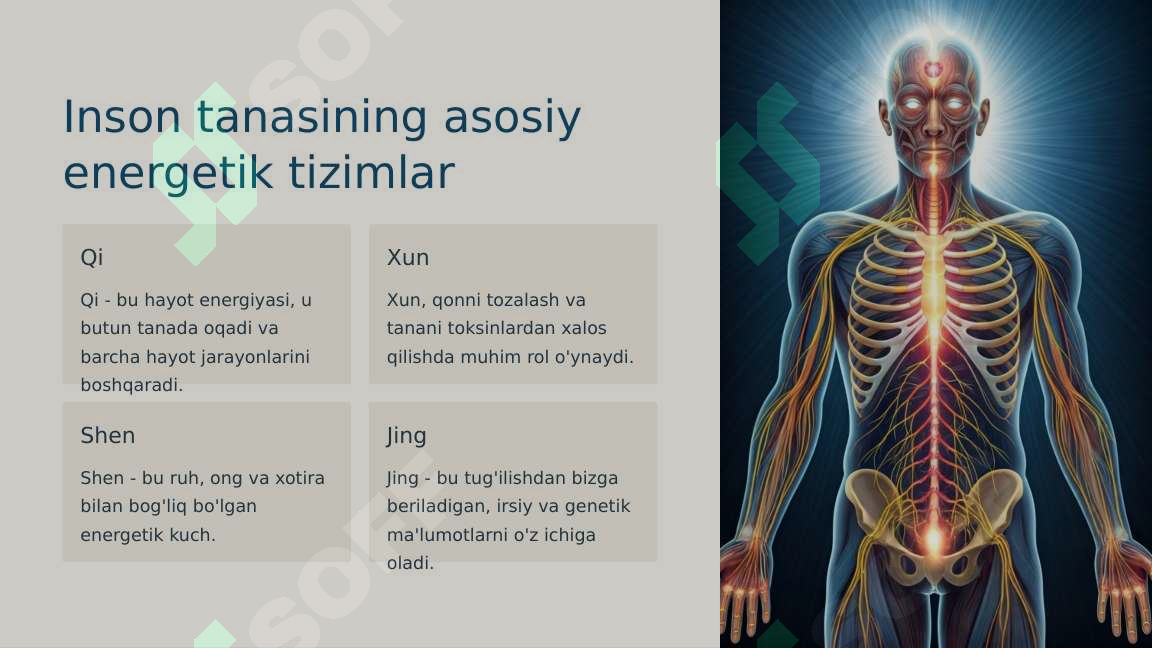 Inson tanasining asosiy energetik tizimlar

Qi

Qi - bu hayot energiyasi, u butun tanada oqadi va barcha hayot jarayonlarini boshqaradi.

Xun

Xun, qonni tozalash va tanani toksinlardan xalos qilishda muhim rol o'ynaydi.

Shen

Shen - bu ruh, ong va xotira bilan bog'liq bo'lgan energetik kuch.

Jing

Jing - bu tug'ilishdan bizga beriladigan, irsiy va genetik ma'lumotlarni o'z ichiga oladi.